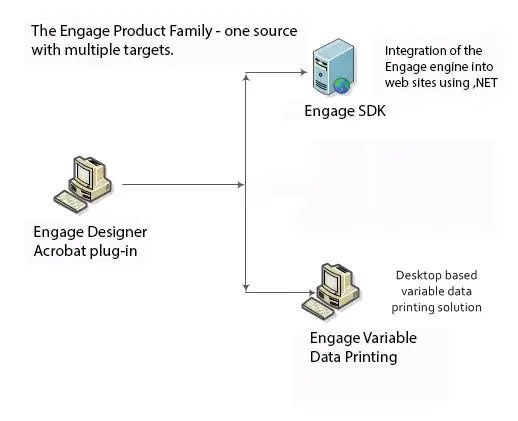 The Engage Product Family - one source with multiple targets.

Integration of the Engage engine into web sites using ,NET

Engage SDK

Engage Designer Acrobat plug-in

Desktop based variable data printing solution

Engage Variable Data Printing